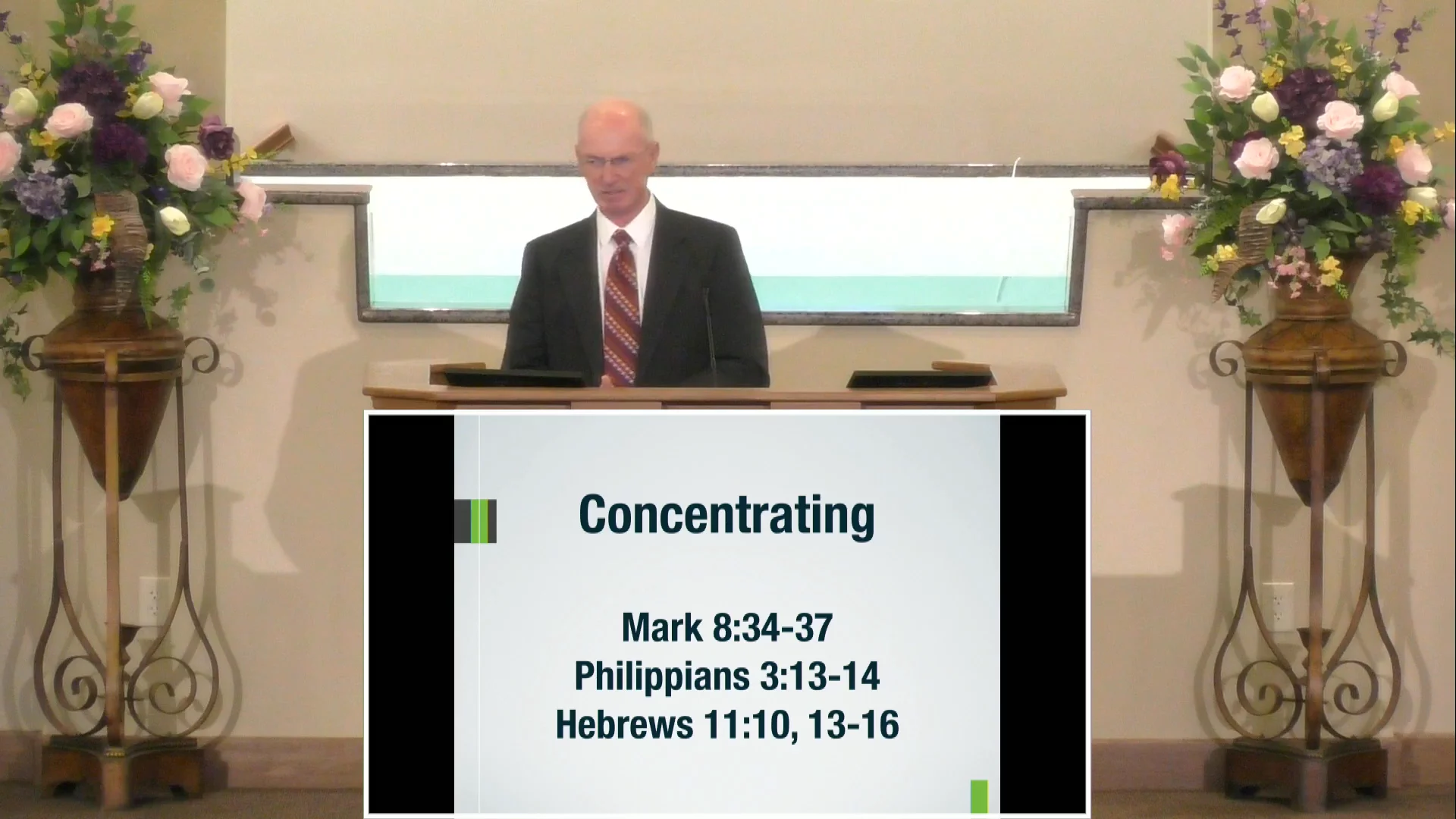 Concentrating

Mark 8:34-37
Philippians 3:13-14
Hebrews 11:10, 13-16